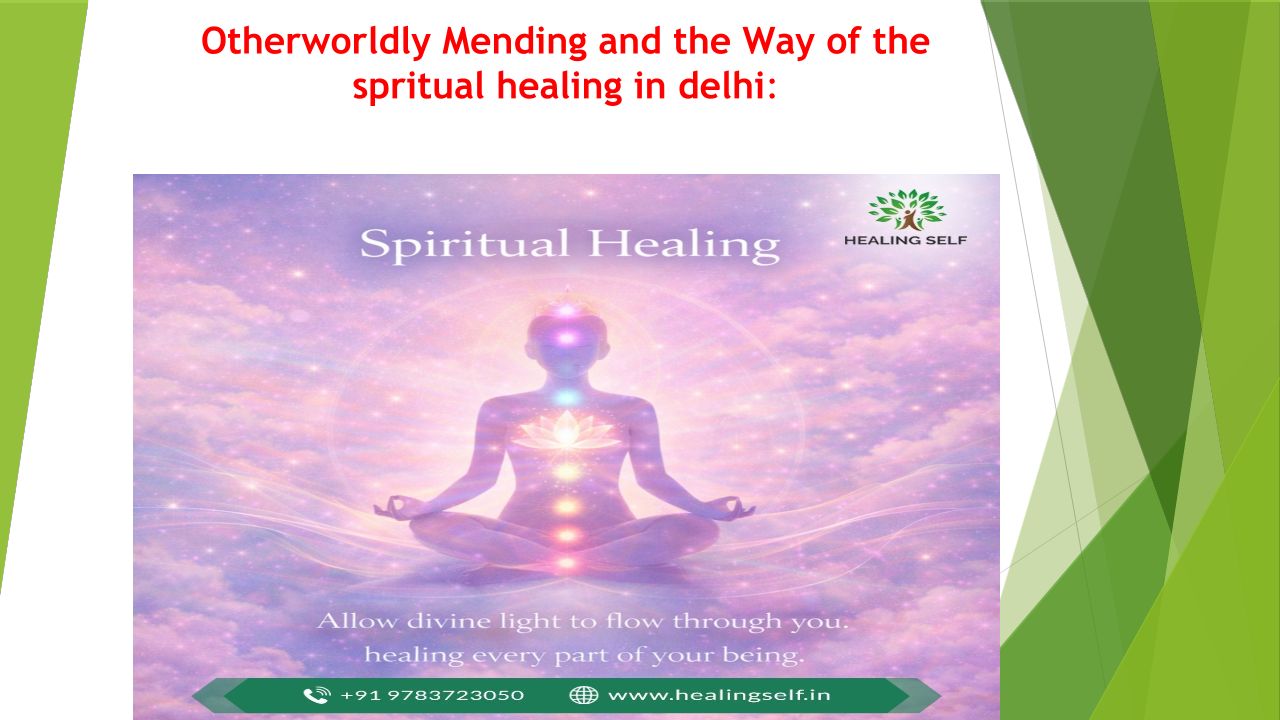 Otherworldly Mending and the Way of the spritual healing in delhi:

Spiritual Healing

HEALING SELF

Allow divine light to flow through you. healing every part of your being.

+91 9783723050

www.healingself.in